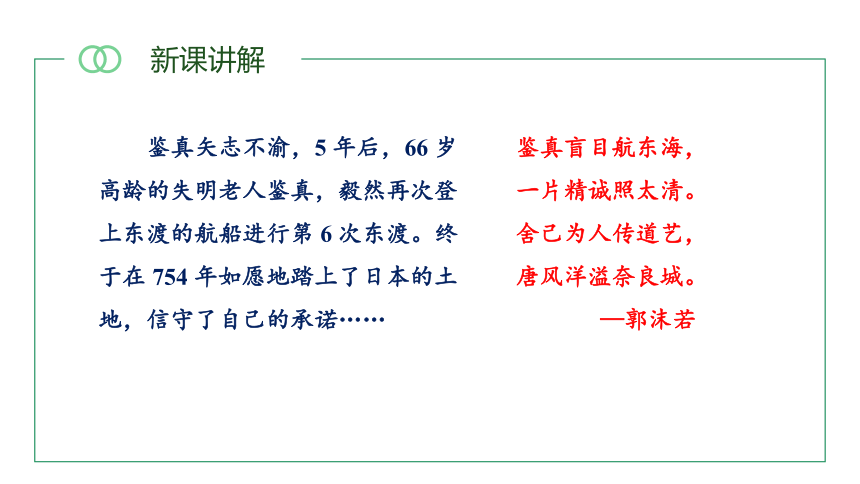 新课讲解

鉴真矢志不渝，5 年后，66 岁高龄的失明老人鉴真，毅然再次登上东渡的航船进行第 6 次东渡。终于在 754 年如愿地踏上了日本的土地，信守了自己的承诺……

鉴真盲目航东海，
一片精诚照太清。
舍己为人传道艺，
唐风洋溢奈良城。
—郭沫若